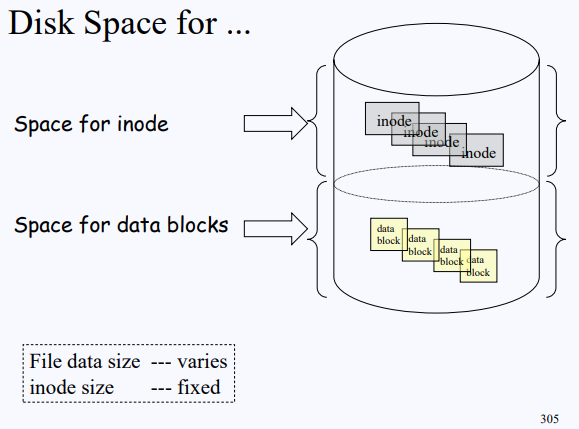 Disk Space for ...

Space for inode

inode
inode
inode
inode

Space for data blocks

data block
data block
data block
data block

File data size --- varies
inode size --- fixed

305